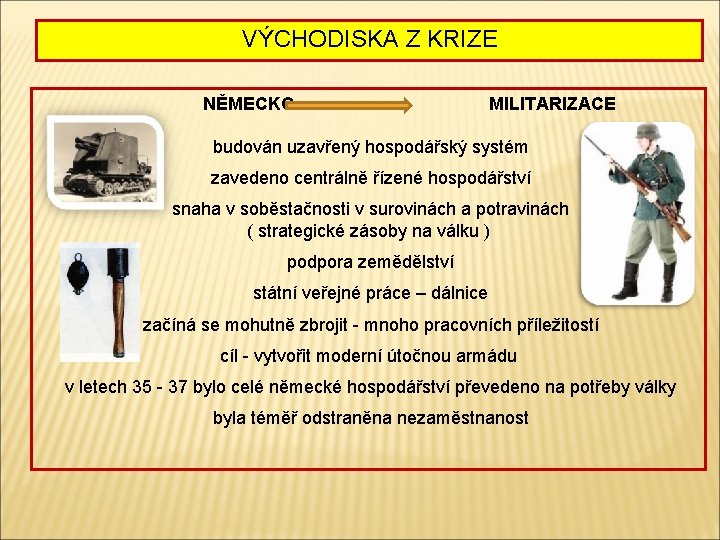 VÝCHODISKA Z KRIZE

NĚMECKO MILITARIZACE

budován uzavřený hospodářský systém

zavedeno centrálně řízené hospodářství

snaha v soběstačnosti v surovinách a potravinách ( strategické zásoby na válku )

podpora zemědělství

státní veřejné práce – dálnice

začíná se mohutně zbrojit - mnoho pracovních příležitostí

cíl - vytvořit moderní útočnou armádu

v letech 35 - 37 bylo celé německé hospodářství převedeno na potřeby války

byla téměř odstraněna nezaměstnanost